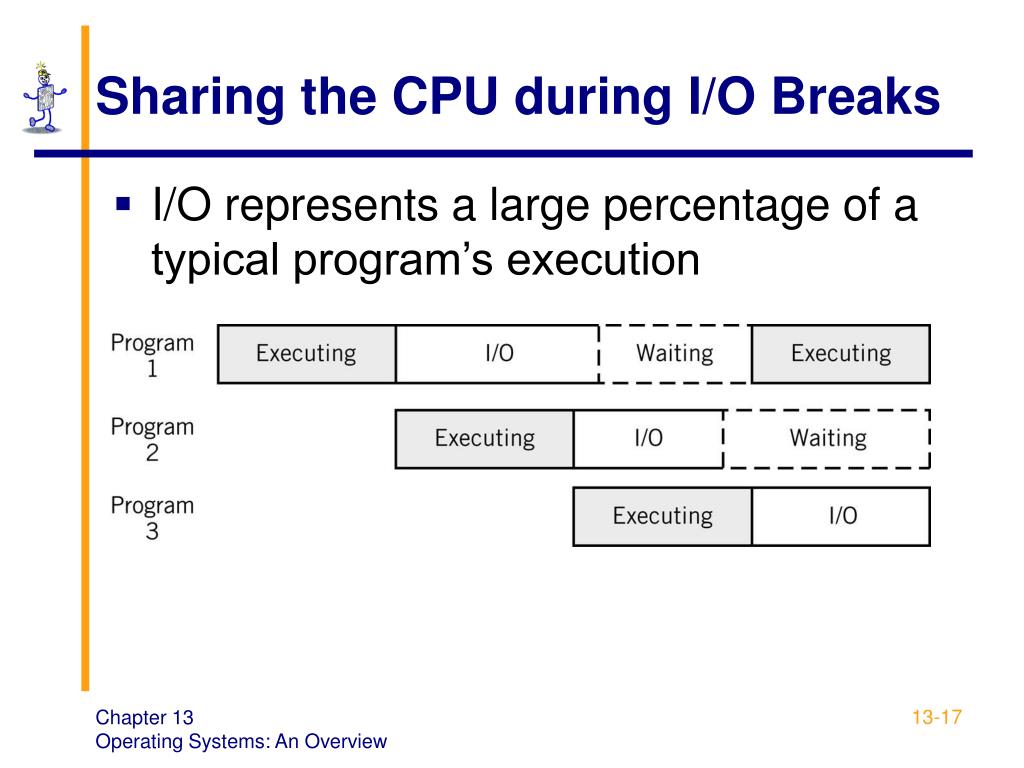 Sharing the CPU during I/O Breaks

▪ I/O represents a large percentage of a typical program's execution

Program 1
Executing
I/O
Waiting
Executing

Program 2
Executing
I/O
Waiting

Program 3
Executing
I/O

Chapter 13
Operating Systems: An Overview

13-17